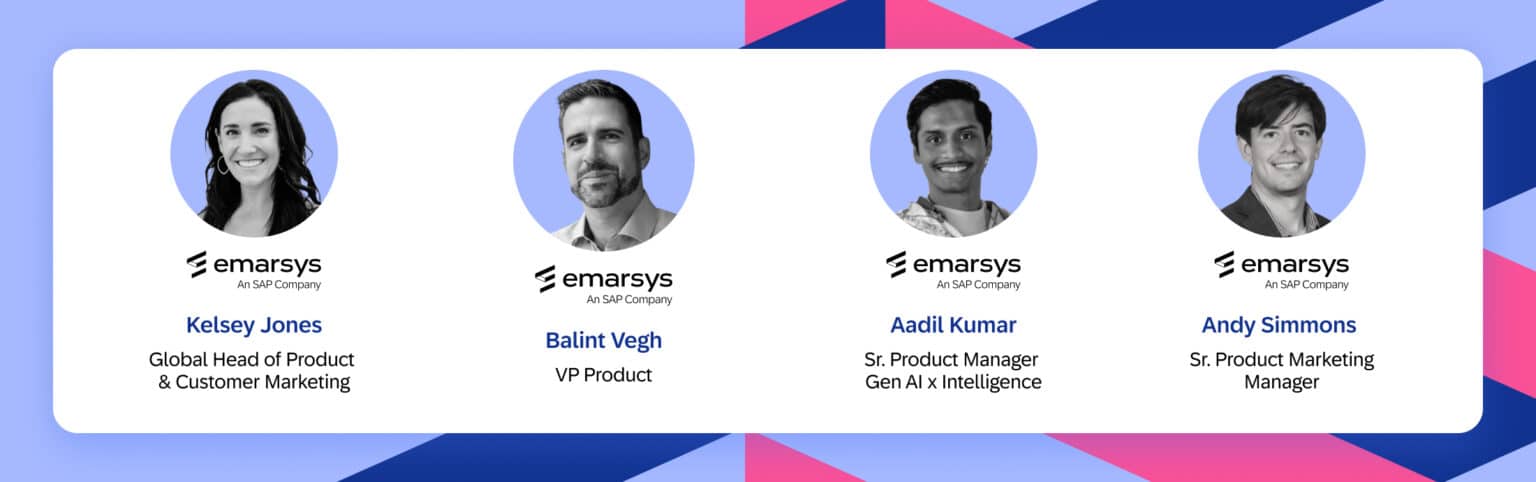 emarsys
An SAP Company

Kelsey Jones

Global Head of Product & Customer Marketing

emarsys
An SAP Company

Balint Vegh

VP Product

emarsys
An SAP Company

Aadil Kumar

Sr. Product Manager Gen AI x Intelligence

emarsys
An SAP Company

Andy Simmons

Sr. Product Marketing Manager